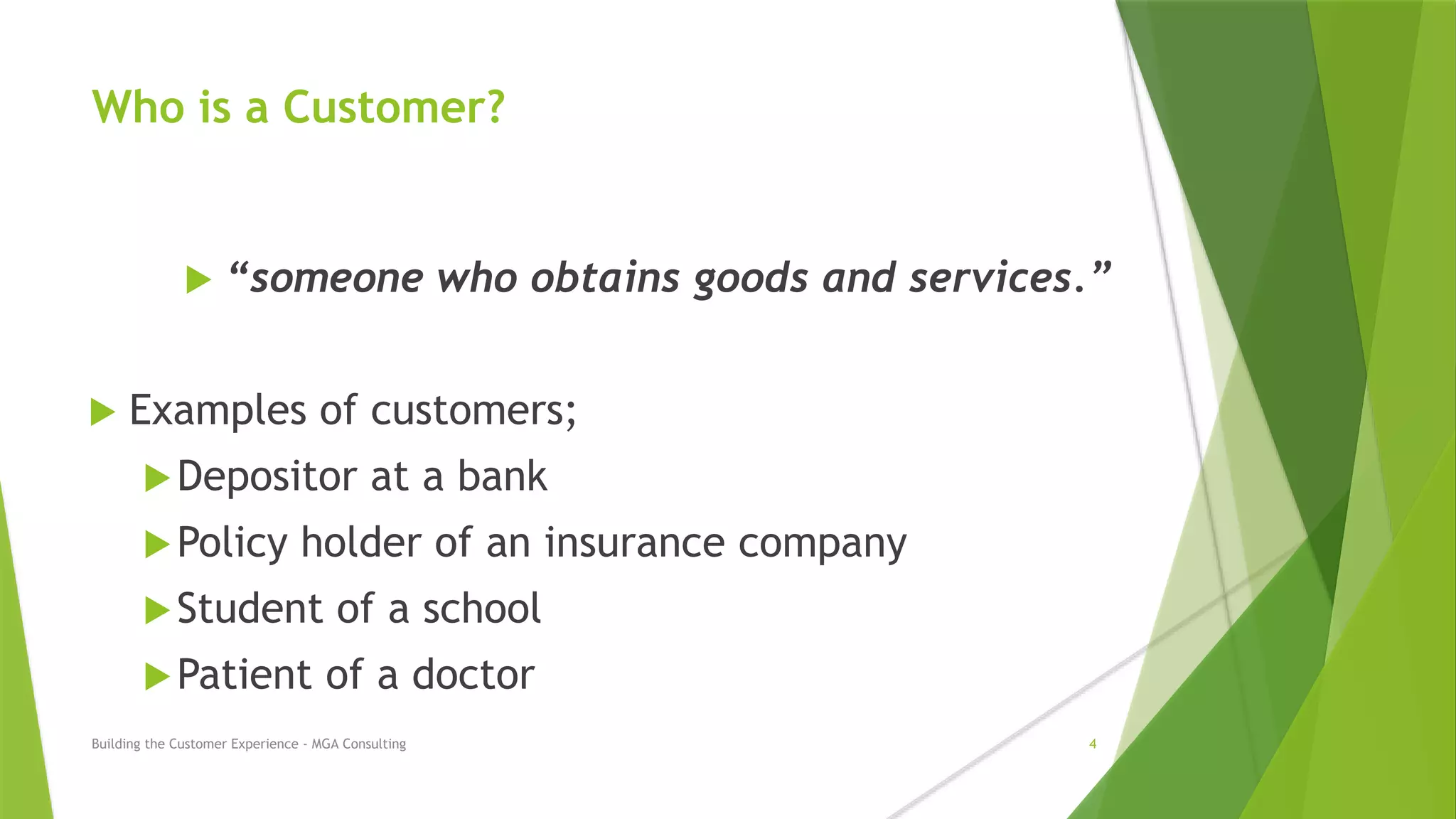 Who is a Customer?

“someone who obtains goods and services.”

Examples of customers;

Depositor at a bank

Policy holder of an insurance company

Student of a school

Patient of a doctor

Building the Customer Experience - MGA Consulting

4